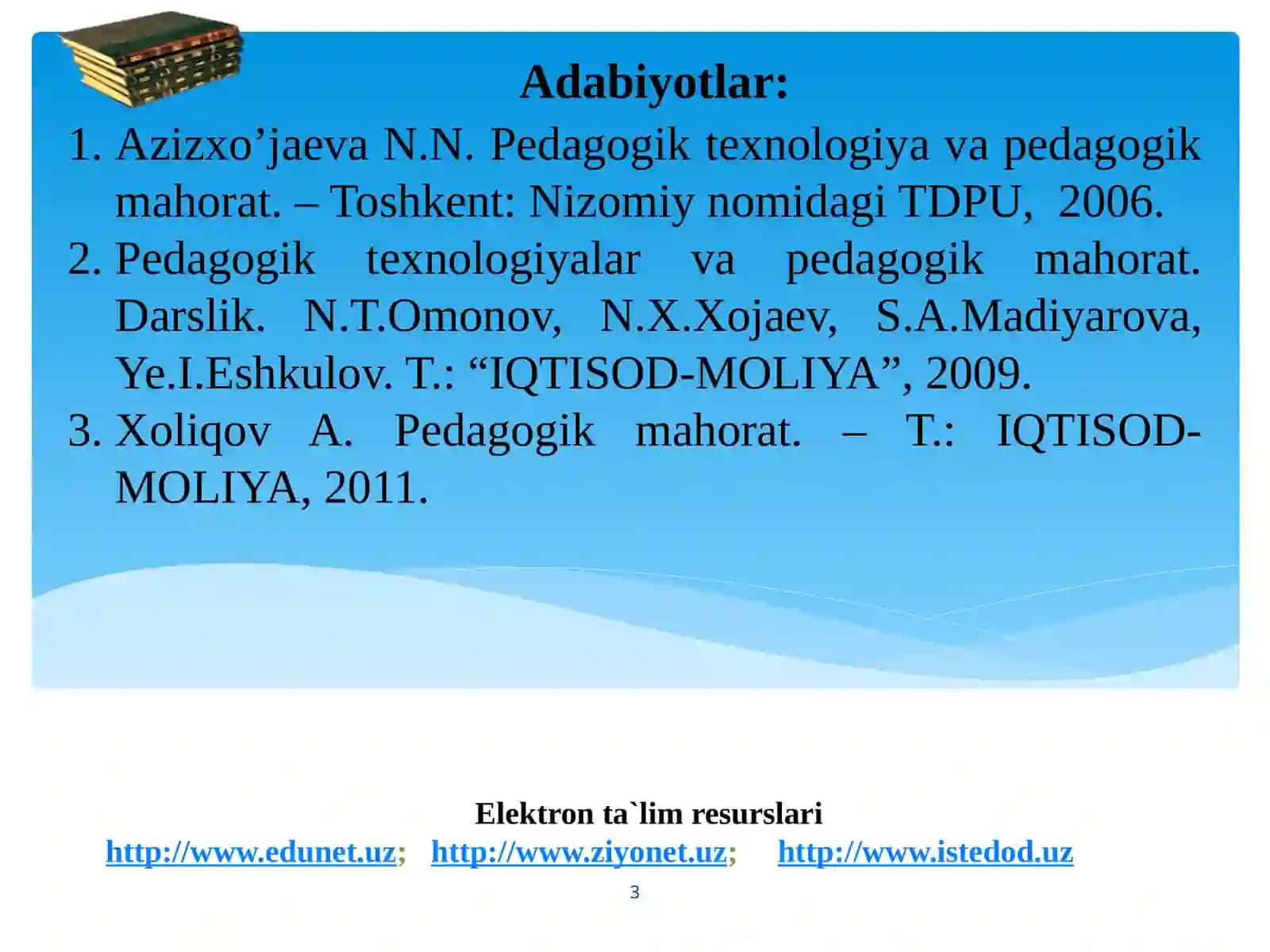 Adabiyotlar:

1. Azizxo’jaeva N.N. Pedagogik texnologiya va pedagogik mahorat. – Toshkent: Nizomiy nomidagi TDPU, 2006.
2. Pedagogik texnologiyalar va pedagogik mahorat. Darslik. N.T.Omonov, N.X.Xojaev, S.A.Madiyarova, Ye.I.Eshkulov. T.: “IQTISOD-MOLIYA”, 2009.
3. Xoliqov A. Pedagogik mahorat. – T.: IQTISOD-MOLIYA, 2011.

Elektron ta`lim resurslari
http://www.edunet.uz; http://www.ziyonet.uz; http://www.istedod.uz

3